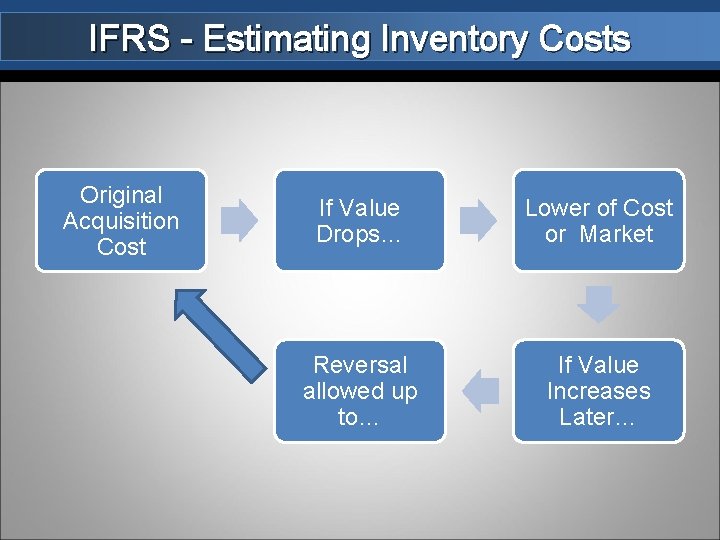 IFRS - Estimating Inventory Costs

Original Acquisition Cost

If Value Drops…

Lower of Cost or Market

If Value Increases Later…

Reversal allowed up to…